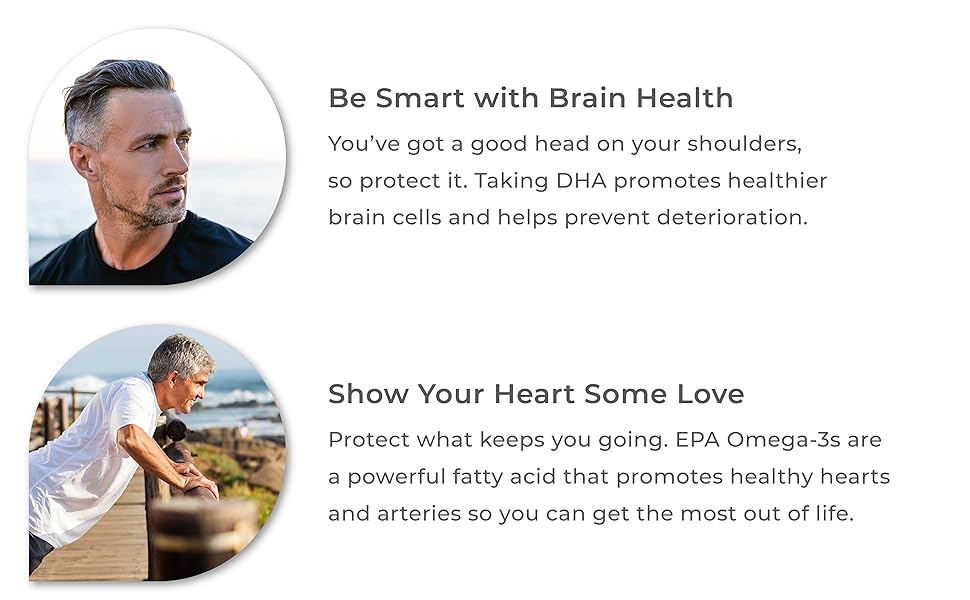 Be Smart with Brain Health

You've got a good head on your shoulders, so protect it. Taking DHA promotes healthier brain cells and helps prevent deterioration.

Show Your Heart Some Love

Protect what keeps you going. EPA Omega-3s are a powerful fatty acid that promotes healthy hearts and arteries so you can get the most out of life.